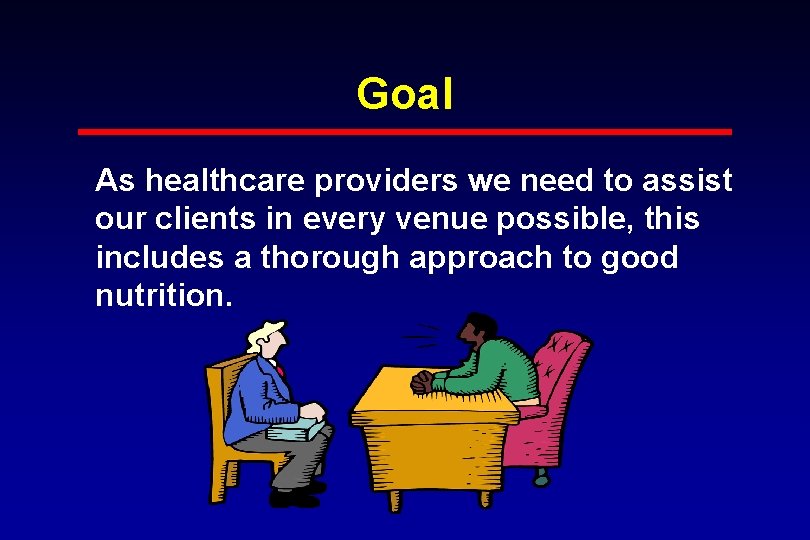 Goal

As healthcare providers we need to assist our clients in every venue possible, this includes a thorough approach to good nutrition.